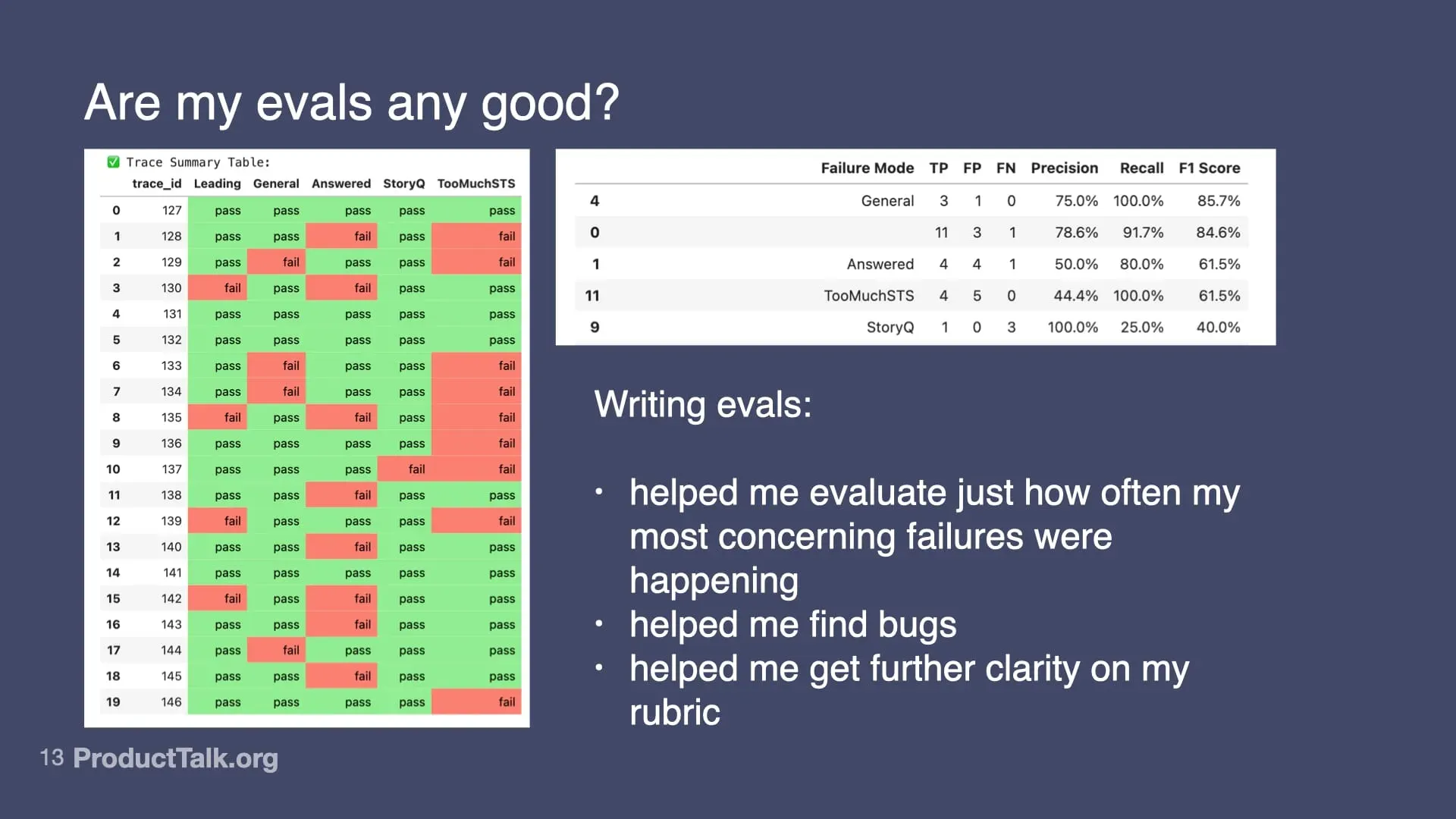 Are my evals any good?

✅ Trace Summary Table:

| | trace_id | Leading | General | Answered | StoryQ | TooMuchSTS |
|---|---|---|---|---|---|---|
| 0 | 127 | pass | pass | pass | pass | pass |
| 1 | 128 | pass | pass | fail | pass | fail |
| 2 | 129 | pass | fail | pass | pass | fail |
| 3 | 130 | fail | pass | fail | pass | pass |
| 4 | 131 | pass | pass | pass | pass | pass |
| 5 | 132 | pass | pass | pass | pass | pass |
| 6 | 133 | pass | fail | pass | pass | fail |
| 7 | 134 | pass | fail | pass | pass | fail |
| 8 | 135 | fail | pass | fail | pass | fail |
| 9 | 136 | pass | pass | pass | pass | fail |
| 10 | 137 | pass | pass | pass | fail | fail |
| 11 | 138 | pass | pass | fail | pass | pass |
| 12 | 139 | fail | pass | pass | pass | fail |
| 13 | 140 | pass | pass | fail | pass | pass |
| 14 | 141 | pass | pass | pass | pass | pass |
| 15 | 142 | fail | pass | fail | pass | pass |
| 16 | 143 | pass | pass | fail | pass | pass |
| 17 | 144 | pass | fail | pass | pass | pass |
| 18 | 145 | pass | pass | fail | pass | pass |
| 19 | 146 | pass | pass | pass | pass | fail |

| | Failure Mode | TP | FP | FN | Precision | Recall | F1 Score |
|---|---|---|---|---|---|---|---|
| 4 | General | 3 | 1 | 0 | 75.0% | 100.0% | 85.7% |
| 0 | | 11 | 3 | 1 | 78.6% | 91.7% | 84.6% |
| 1 | Answered | 4 | 4 | 1 | 50.0% | 80.0% | 61.5% |
| 11 | TooMuchSTS | 4 | 5 | 0 | 44.4% | 100.0% | 61.5% |
| 9 | StoryQ | 1 | 0 | 3 | 100.0% | 25.0% | 40.0% |

Writing evals:

• helped me evaluate just how often my most concerning failures were happening
• helped me find bugs
• helped me get further clarity on my rubric

13 ProductTalk.org